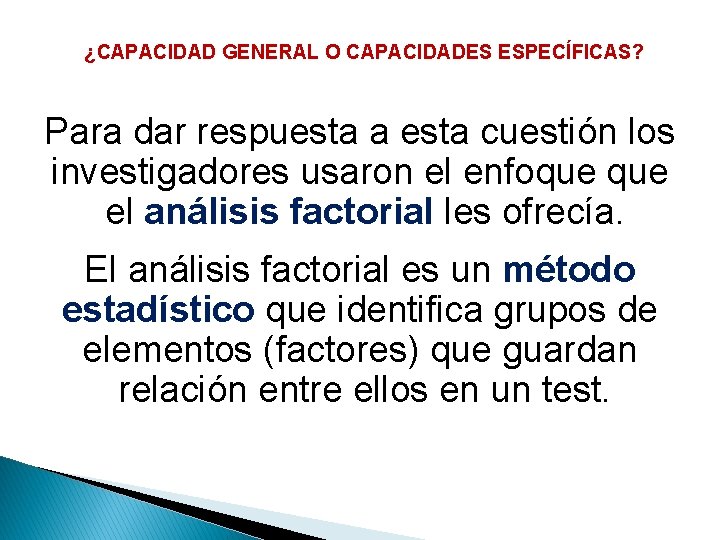 ¿CAPACIDAD GENERAL O CAPACIDADES ESPECÍFICAS?

Para dar respuesta a esta cuestión los investigadores usaron el enfoque que el análisis factorial les ofrecía.

El análisis factorial es un método estadístico que identifica grupos de elementos (factores) que guardan relación entre ellos en un test.